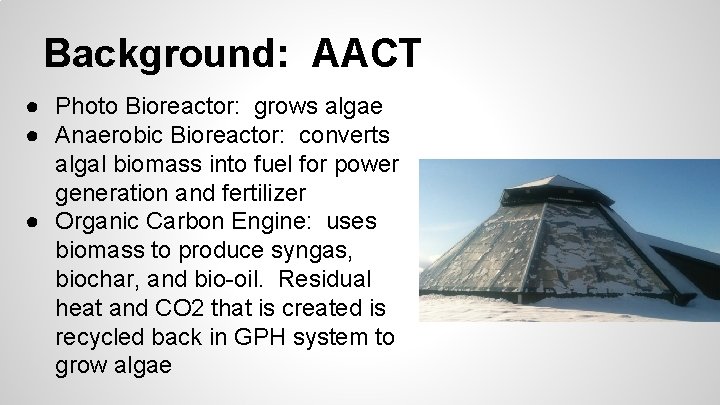 Background: AACT

● Photo Bioreactor: grows algae
● Anaerobic Bioreactor: converts algal biomass into fuel for power generation and fertilizer
● Organic Carbon Engine: uses biomass to produce syngas, biochar, and bio-oil. Residual heat and CO2 that is created is recycled back in GPH system to grow algae